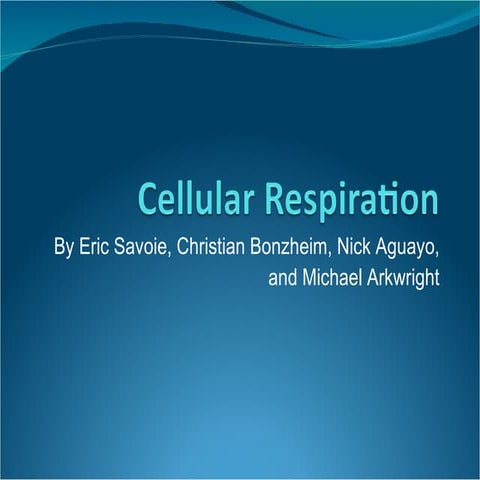 Cellular Respiration

By Eric Savoie, Christian Bonzheim, Nick Aguayo, and Michael Arkwright